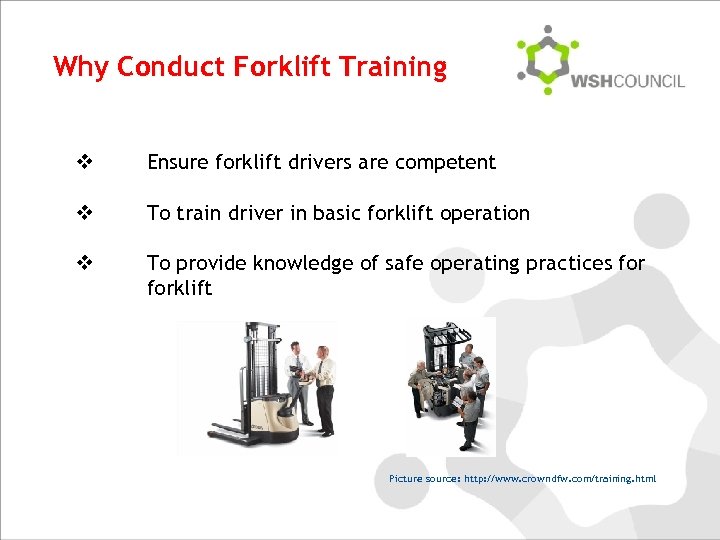 Why Conduct Forklift Training

WSHCOUNCIL

❖ Ensure forklift drivers are competent

❖ To train driver in basic forklift operation

❖ To provide knowledge of safe operating practices for forklift

Picture source: http://www.crowndfw.com/training.html